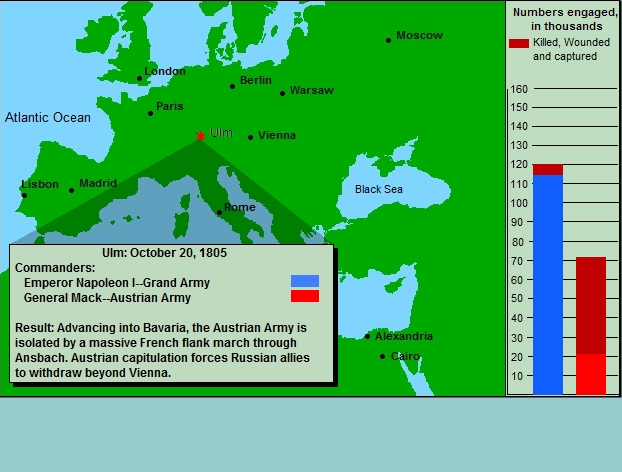 Moscow

London

Berlin

Warsaw

Paris

Atlantic Ocean

Ulm

Vienna

Lisbon

Madrid

Black Sea

Rome

Alexandria

Cairo

Ulm: October 20, 1805

Commanders:
Emperor Napoleon I--Grand Army
General Mack--Austrian Army

Result: Advancing into Bavaria, the Austrian Army is isolated by a massive French flank march through Ansbach. Austrian capitulation forces Russian allies to withdraw beyond Vienna.

Numbers engaged, in thousands

Killed, Wounded and captured

160
150
140
130
120
110
100
90
80
70
60
50
40
30
20
10